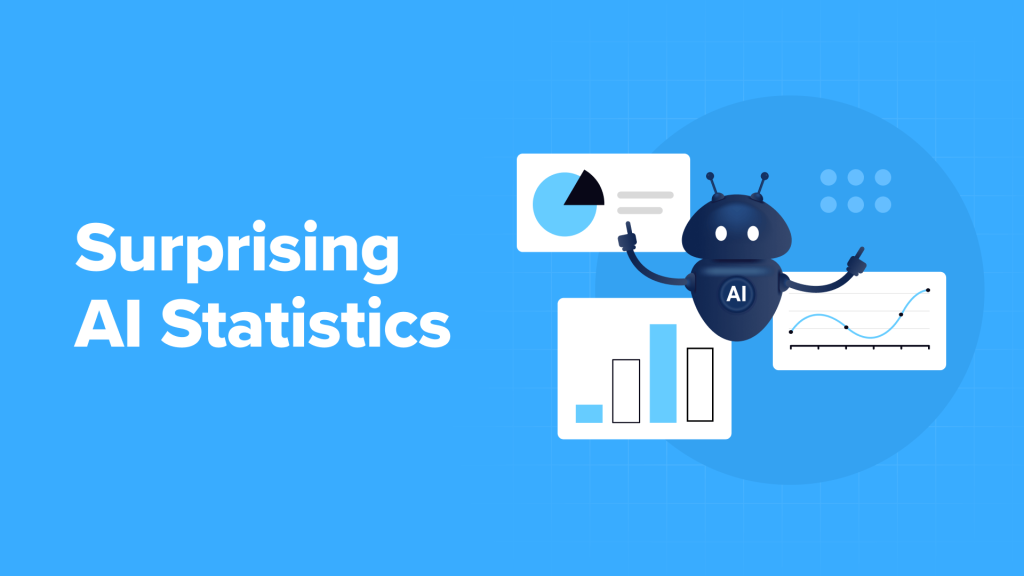 Surprising AI Statistics

AI